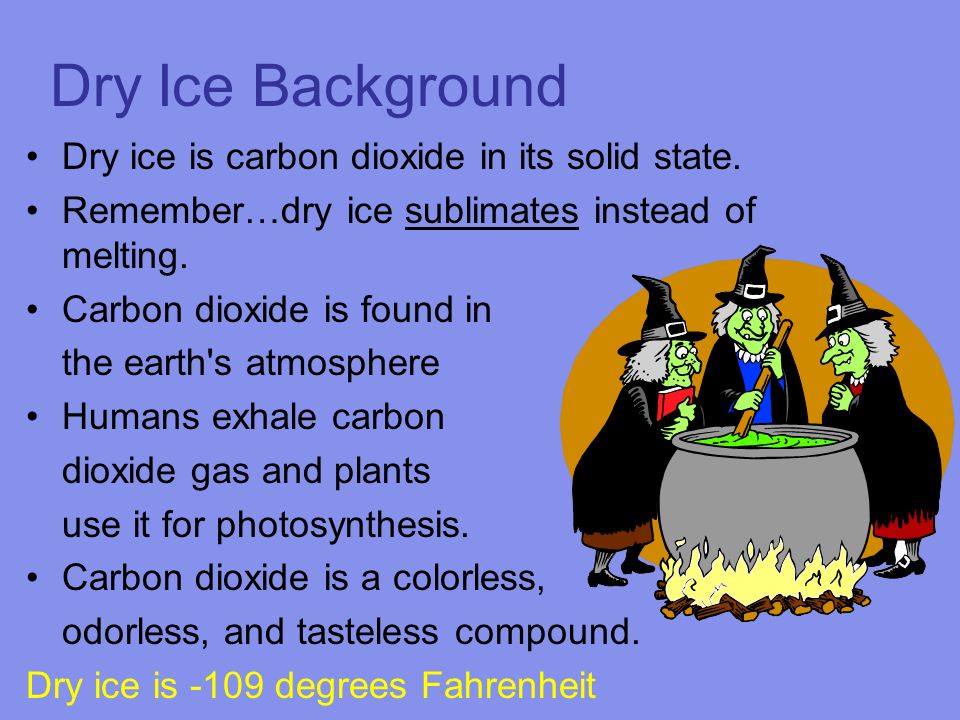 Dry Ice Background

• Dry ice is carbon dioxide in its solid state.
• Remember…dry ice sublimates instead of melting.
• Carbon dioxide is found in the earth's atmosphere
• Humans exhale carbon dioxide gas and plants use it for photosynthesis.
• Carbon dioxide is a colorless, odorless, and tasteless compound.

Dry ice is -109 degrees Fahrenheit